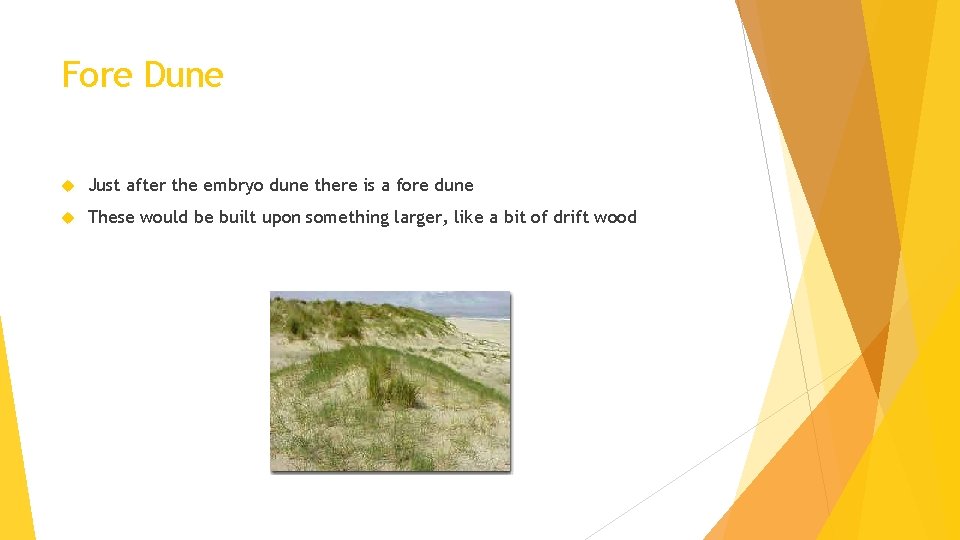 Fore Dune

Just after the embryo dune there is a fore dune

These would be built upon something larger, like a bit of drift wood